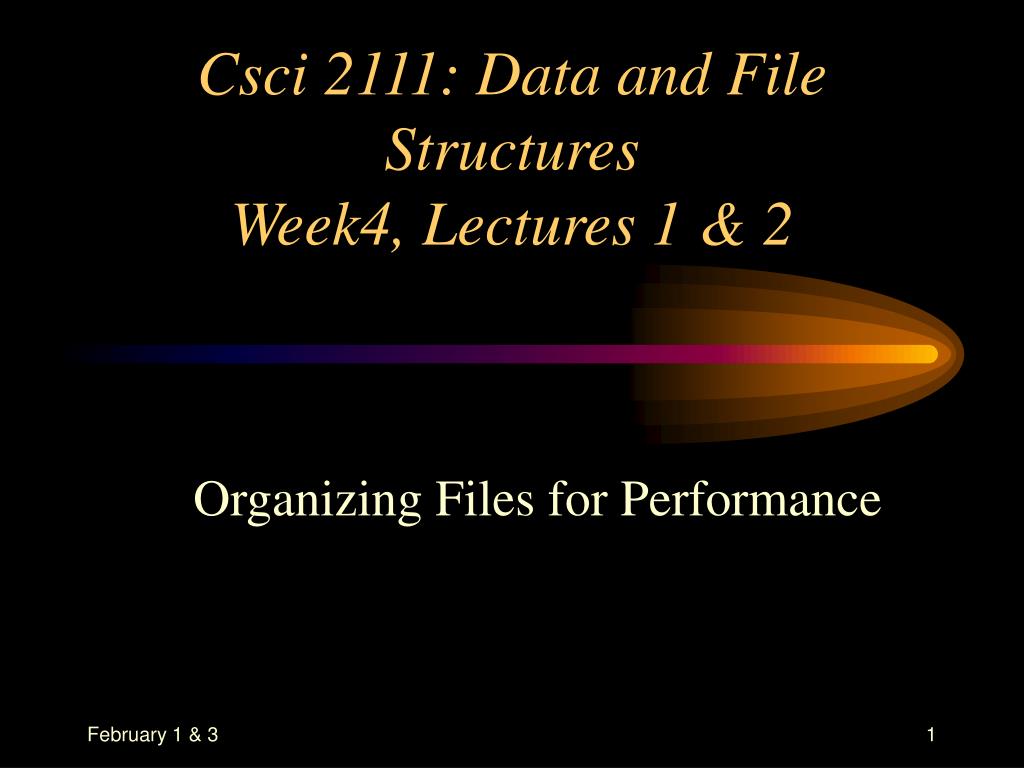 Csci 2111: Data and File Structures
Week4, Lectures 1 & 2

Organizing Files for Performance

February 1 & 3

1